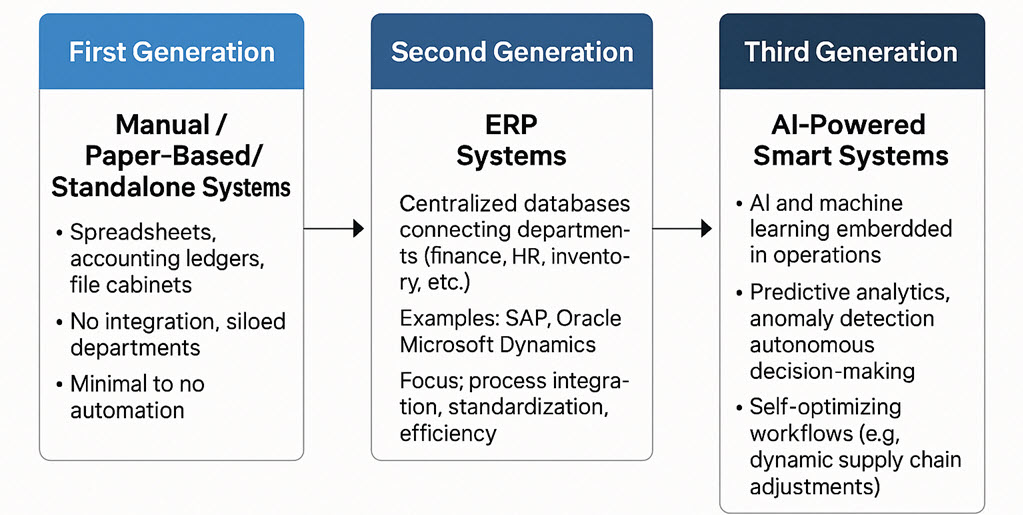 First Generation

Manual / Paper-Based/ Standalone Systems

• Spreadsheets, accounting ledgers, file cabinets

• No integration, siloed departments

• Minimal to no automation

Second Generation

ERP Systems

Centralized databases connecting departments (finance, HR, inventory, etc.)

Examples: SAP, Oracle Microsoft Dynamics

Focus; process integration, standardization, efficiency

Third Generation

AI-Powered Smart Systems

• AI and machine learning emberdded in operations

• Predictive analytics, anomaly detection autonomous decision-making

• Self-optimizing workflows (e.g, dynamic supply chain adjustments)